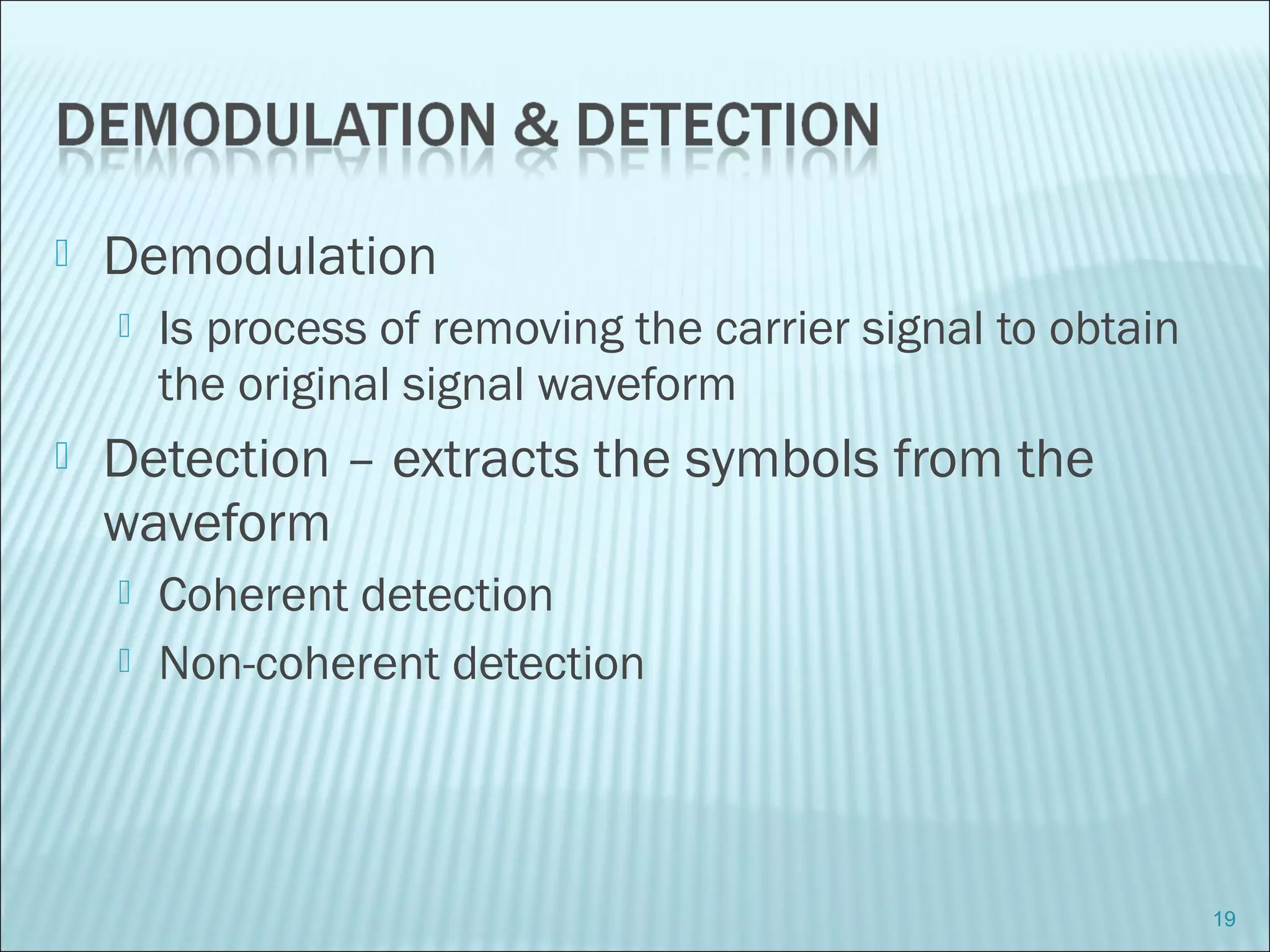 DEMODULATION & DETECTION

Demodulation

Is process of removing the carrier signal to obtain the original signal waveform

Detection – extracts the symbols from the waveform

Coherent detection

Non-coherent detection

19